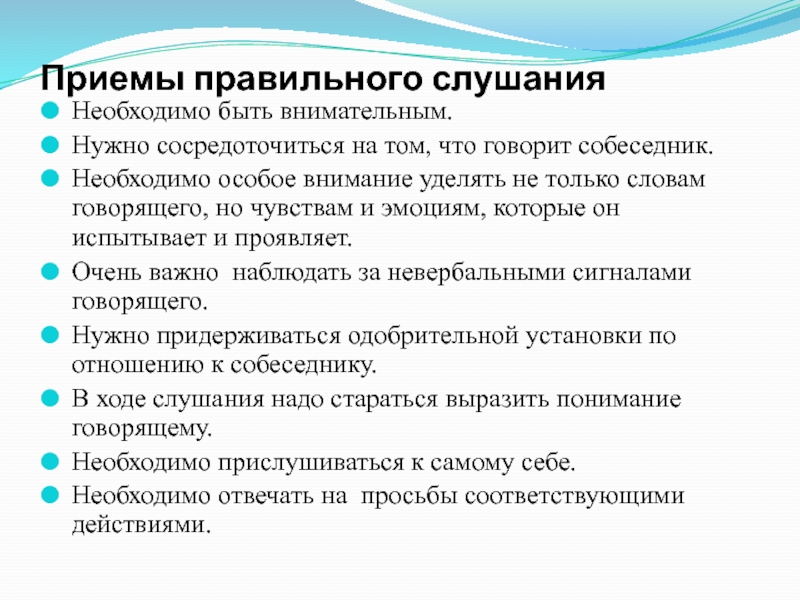 Приемы правильного слушания

Необходимо быть внимательным.

Нужно сосредоточиться на том, что говорит собеседник.

Необходимо особое внимание уделять не только словам говорящего, но чувствам и эмоциям, которые он испытывает и проявляет.

Очень важно наблюдать за невербальными сигналами говорящего.

Нужно придерживаться одобрительной установки по отношению к собеседнику.

В ходе слушания надо стараться выразить понимание говорящему.

Необходимо прислушиваться к самому себе.

Необходимо отвечать на просьбы соответствующими действиями.